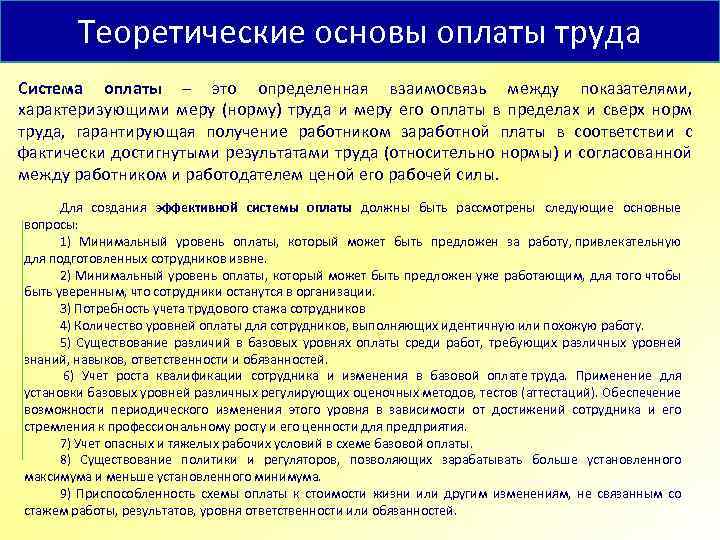 Теоретические основы оплаты труда

Система оплаты – это определенная взаимосвязь между показателями, характеризующими меру (норму) труда и меру его оплаты в пределах и сверх норм труда, гарантирующая получение работником заработной платы в соответствии с фактически достигнутыми результатами труда (относительно нормы) и согласованной между работником и работодателем ценой его рабочей силы.

Для создания эффективной системы оплаты должны быть рассмотрены следующие основные вопросы:

1) Минимальный уровень оплаты, который может быть предложен за работу, привлекательную для подготовленных сотрудников извне.

2) Минимальный уровень оплаты, который может быть предложен уже работающим, для того чтобы быть уверенным, что сотрудники останутся в организации.

3) Потребность учета трудового стажа сотрудников

4) Количество уровней оплаты для сотрудников, выполняющих идентичную или похожую работу.

5) Существование различий в базовых уровнях оплаты среди работ, требующих различных уровней знаний, навыков, ответственности и обязанностей.

6) Учет роста квалификации сотрудника и изменения в базовой оплате труда. Применение для установки базовых уровней различных регулирующих оценочных методов, тестов (аттестаций). Обеспечение возможности периодического изменения этого уровня в зависимости от достижений сотрудника и его стремления к профессиональному росту и его ценности для предприятия.

7) Учет опасных и тяжелых рабочих условий в схеме базовой оплаты.

8) Существование политики и регуляторов, позволяющих зарабатывать больше установленного максимума и меньше установленного минимума.

9) Приспособленность схемы оплаты к стоимости жизни или другим изменениям, не связанным со стажем работы, результатов, уровня ответственности или обязанностей.